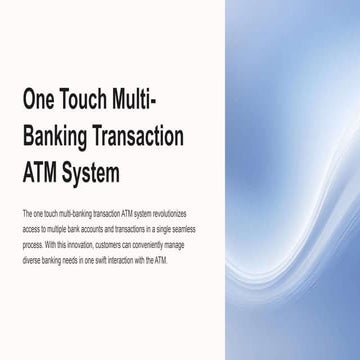 One Touch Multi-Banking Transaction ATM System

The one touch multi-banking transaction ATM system revolutionizes access to multiple bank accounts and transactions in a single seamless process. With this innovation, customers can conveniently manage diverse banking needs in one swift interaction with the ATM.